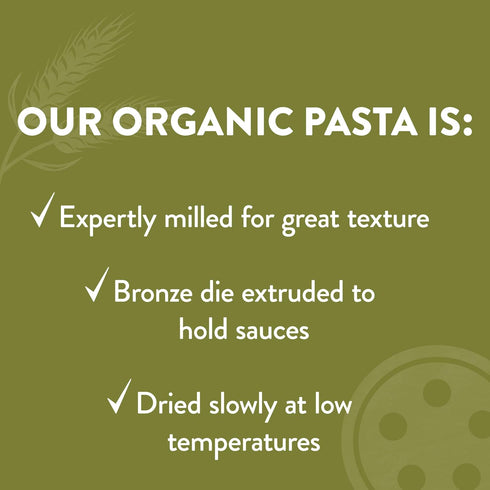 OUR ORGANIC PASTA IS:

✓ Expertly milled for great texture

✓ Bronze die extruded to hold sauces

✓ Dried slowly at low temperatures